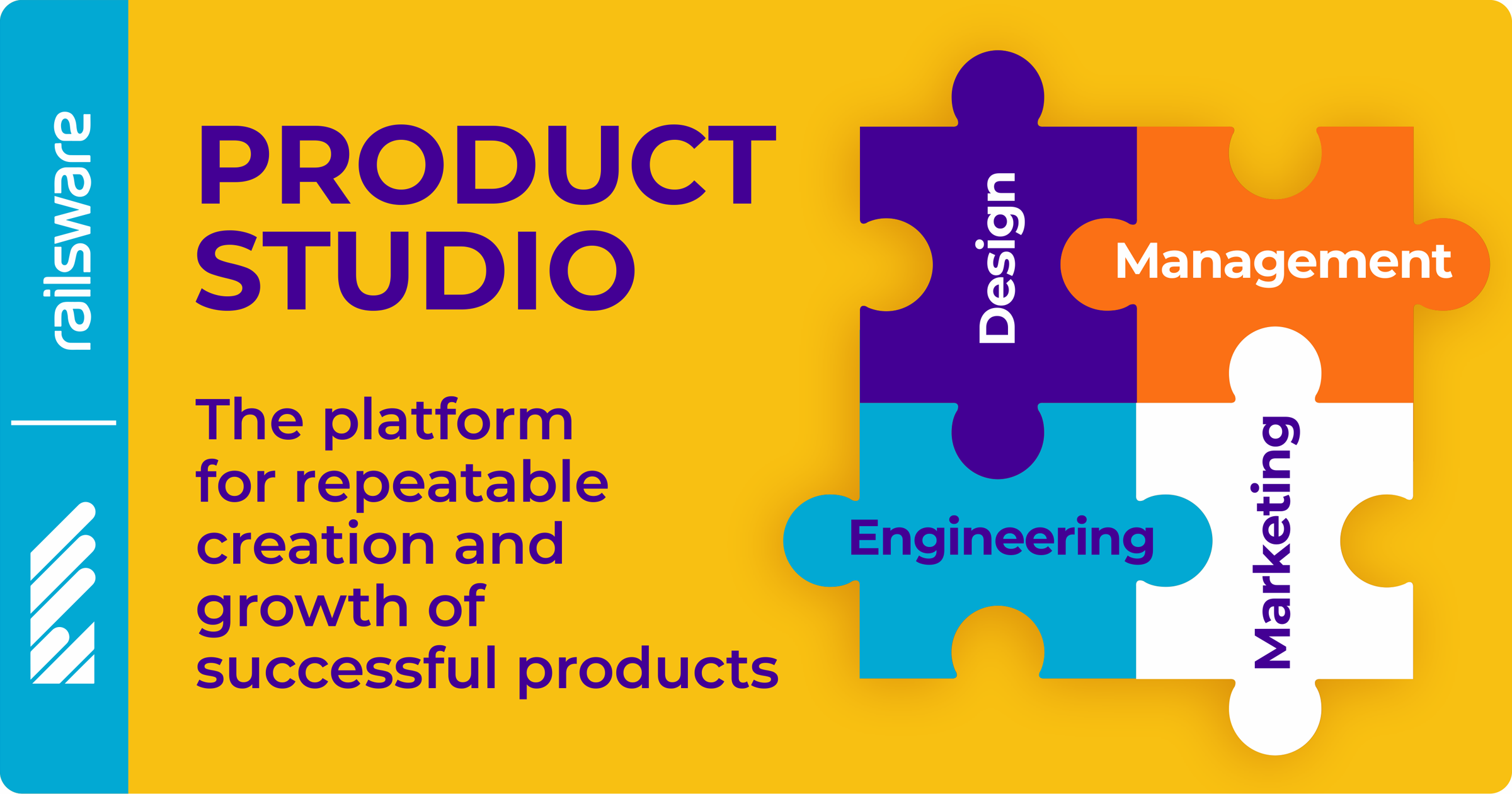 railsware

PRODUCT STUDIO

The platform for repeatable creation and growth of successful products

Design

Management

Engineering

Marketing